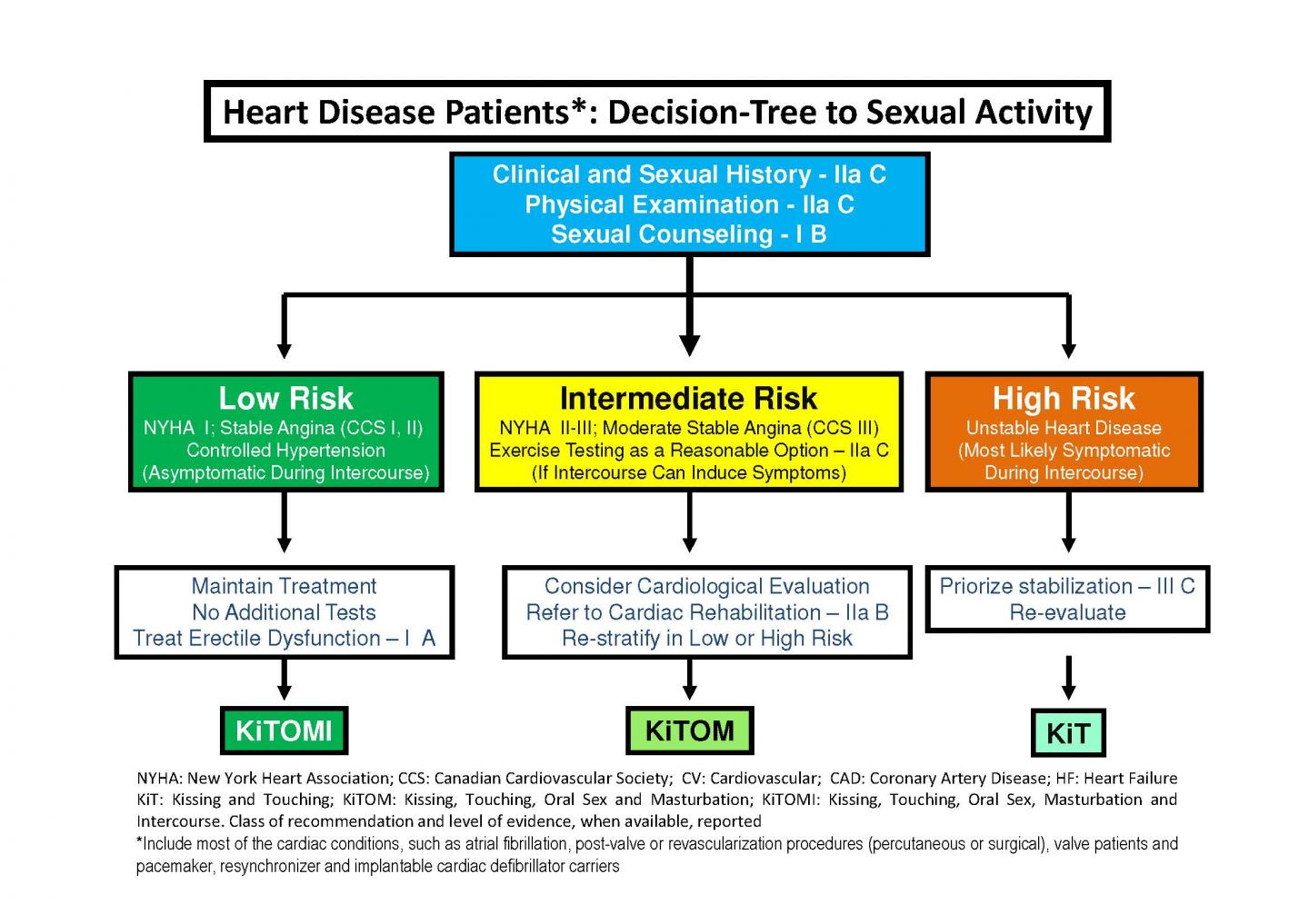 Heart Disease Patients*: Decision-Tree to Sexual Activity

Clinical and Sexual History - IIa C
Physical Examination - IIa C
Sexual Counseling - I B

Low Risk
NYHA I; Stable Angina (CCS I, II)
Controlled Hypertension
(Asymptomatic During Intercourse)

Maintain Treatment
No Additional Tests
Treat Erectile Dysfunction – I A

KiTOMI

Intermediate Risk
NYHA II-III; Moderate Stable Angina (CCS III)
Exercise Testing as a Reasonable Option – IIa C
(If Intercourse Can Induce Symptoms)

Consider Cardiological Evaluation
Refer to Cardiac Rehabilitation – IIa B
Re-stratify in Low or High Risk

KiTOM

High Risk
Unstable Heart Disease
(Most Likely Symptomatic During Intercourse)

Priorize stabilization – III C
Re-evaluate

KiT

NYHA: New York Heart Association; CCS: Canadian Cardiovascular Society; CV: Cardiovascular; CAD: Coronary Artery Disease; HF: Heart Failure
KiT: Kissing and Touching; KiTOM: Kissing, Touching, Oral Sex and Masturbation; KiTOMI: Kissing, Touching, Oral Sex, Masturbation and Intercourse. Class of recommendation and level of evidence, when available, reported
*Include most of the cardiac conditions, such as atrial fibrillation, post-valve or revascularization procedures (percutaneous or surgical), valve patients and pacemaker, resynchronizer and implantable cardiac defibrillator carriers